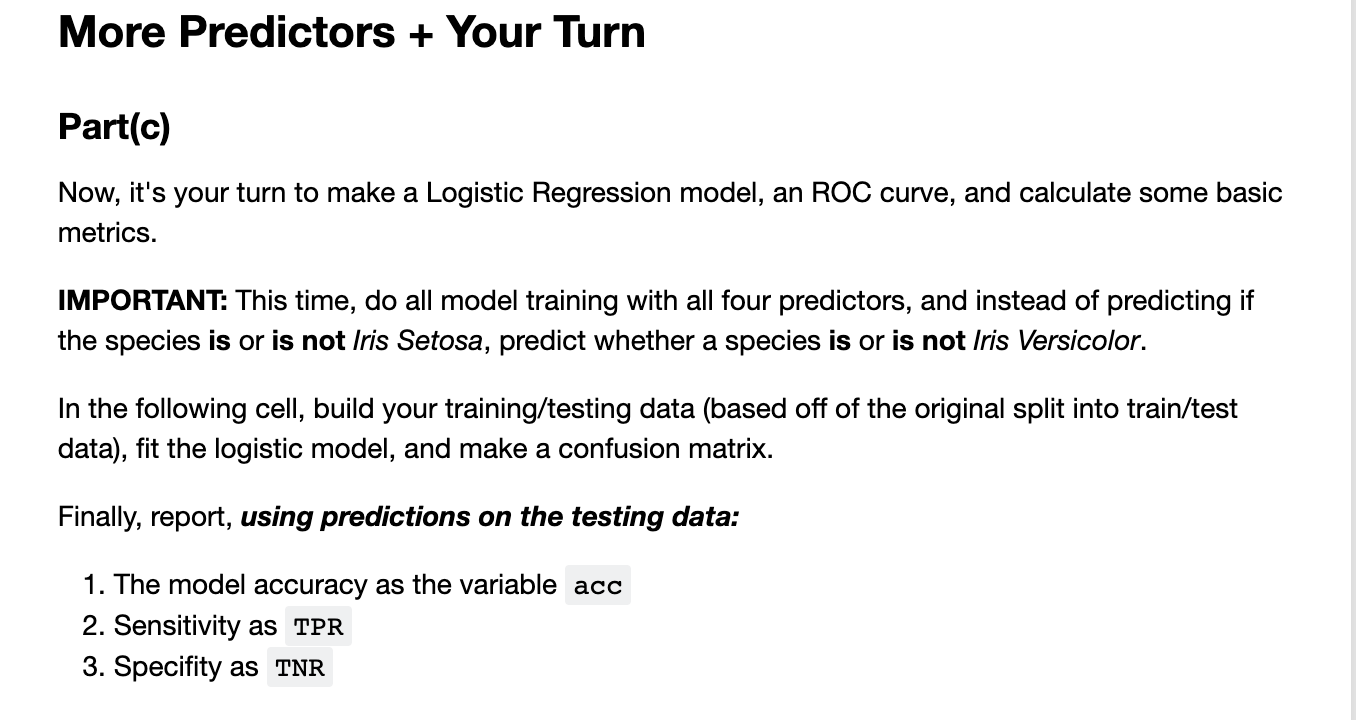 More Predictors + Your Turn

Part(c)

Now, it's your turn to make a Logistic Regression model, an ROC curve, and calculate some basic metrics.

IMPORTANT: This time, do all model training with all four predictors, and instead of predicting if the species is or is not Iris Setosa, predict whether a species is or is not Iris Versicolor.

In the following cell, build your training/testing data (based off of the original split into train/test data), fit the logistic model, and make a confusion matrix.

Finally, report, using predictions on the testing data:

1. The model accuracy as the variable acc
2. Sensitivity as TPR
3. Specifity as TNR